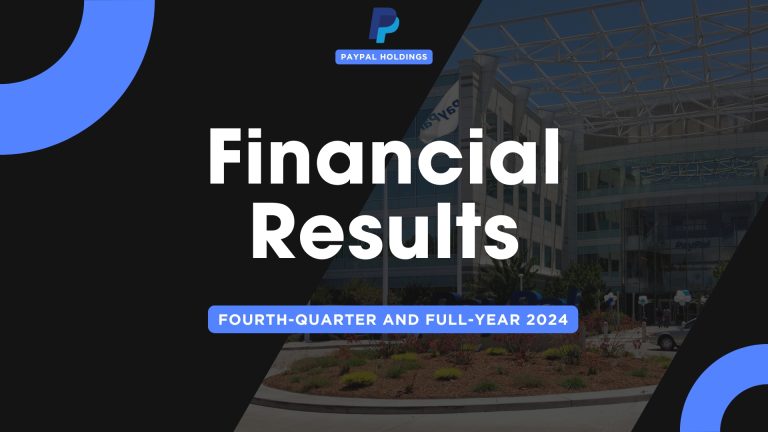 PAYPAL HOLDINGS

Financial Results

FOURTH-QUARTER AND FULL-YEAR 2024